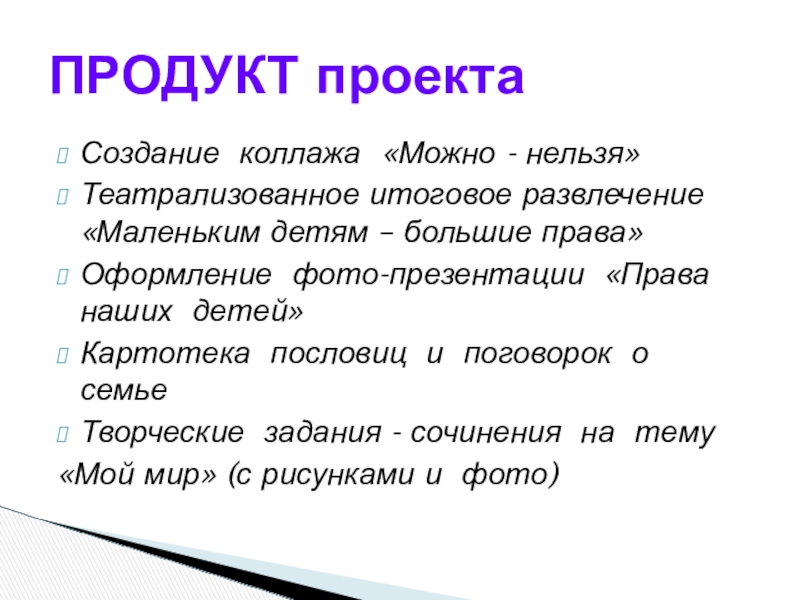 ПРОДУКТ проекта

Создание коллажа «Можно - нельзя»

Театрализованное итоговое развлечение «Маленьким детям – большие права»

Оформление фото-презентации «Права наших детей»

Картотека пословиц и поговорок о семье

Творческие задания - сочинения на тему «Мой мир» (с рисунками и фото)